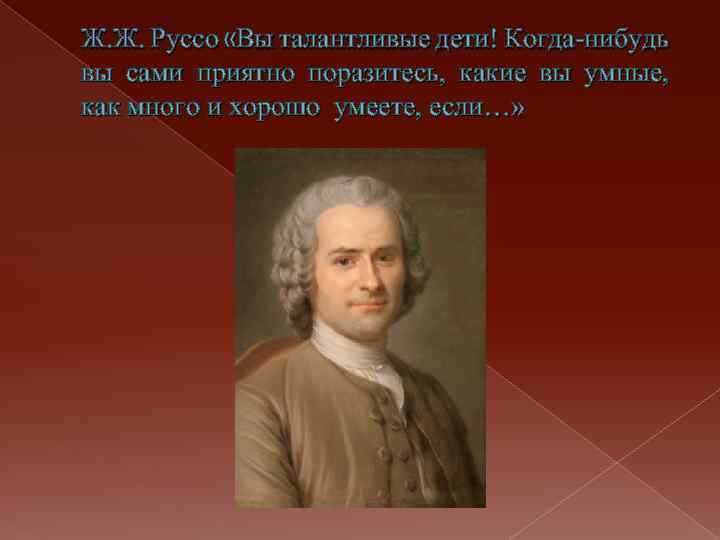 Ж.Ж. Руссо «Вы талантливые дети! Когда-нибудь вы сами приятно поразитесь, какие вы умные, как много и хорошо умеете, если…»